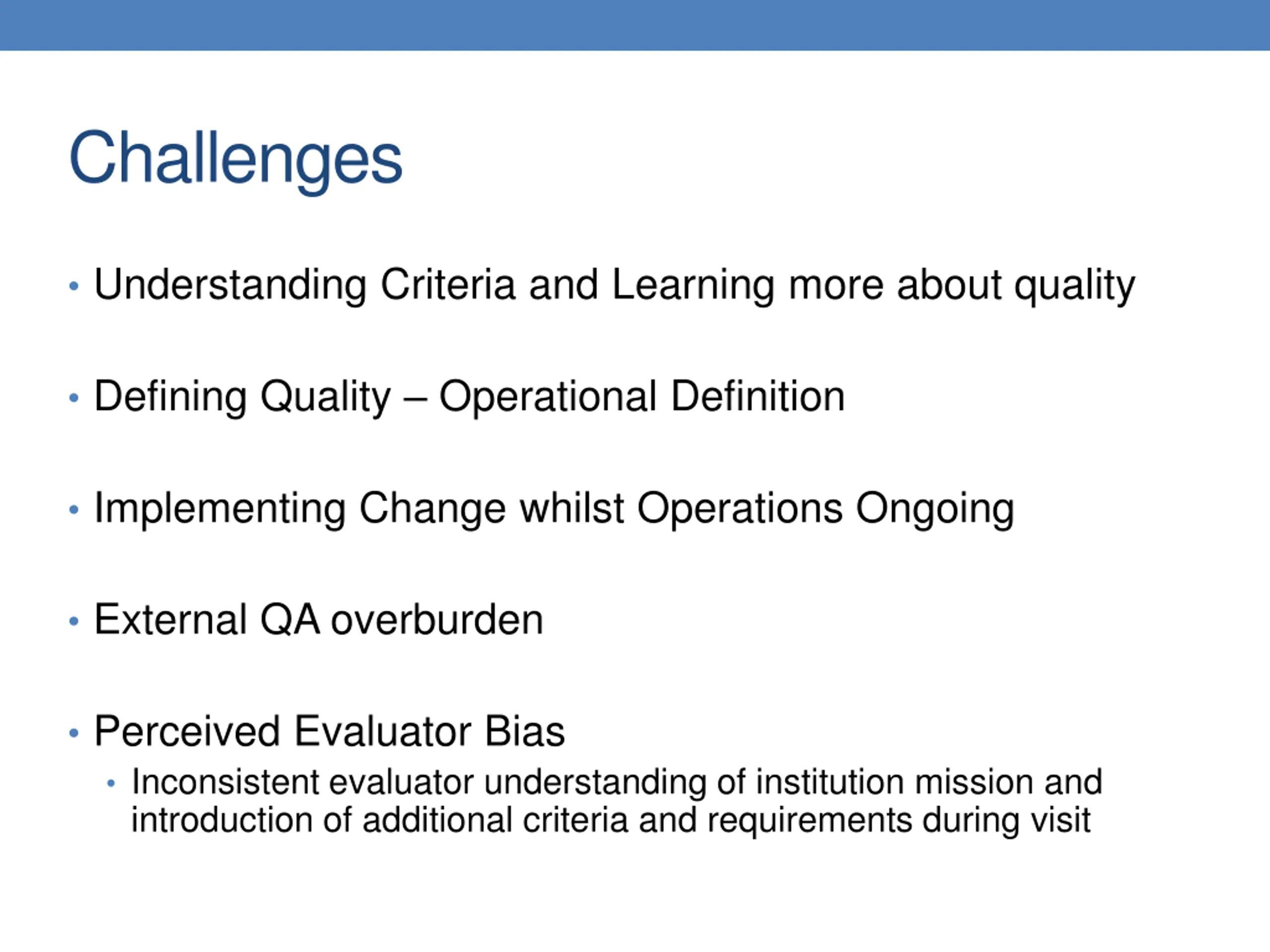 Challenges

• Understanding Criteria and Learning more about quality

• Defining Quality – Operational Definition

• Implementing Change whilst Operations Ongoing

• External QA overburden

• Perceived Evaluator Bias
  • Inconsistent evaluator understanding of institution mission and introduction of additional criteria and requirements during visit